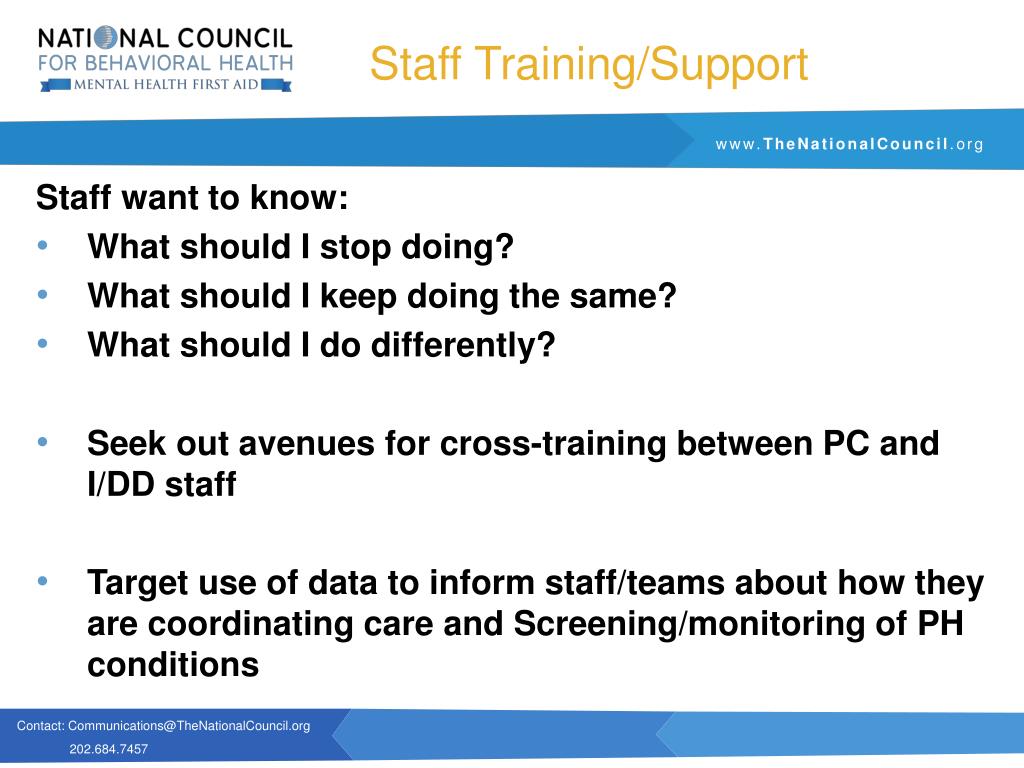 NATIONAL COUNCIL FOR BEHAVIORAL HEALTH
MENTAL HEALTH FIRST AID

Staff Training/Support

www.TheNationalCouncil.org

Staff want to know:
• What should I stop doing?
• What should I keep doing the same?
• What should I do differently?

• Seek out avenues for cross-training between PC and I/DD staff

• Target use of data to inform staff/teams about how they are coordinating care and Screening/monitoring of PH conditions

Contact: Communications@TheNationalCouncil.org
202.684.7457